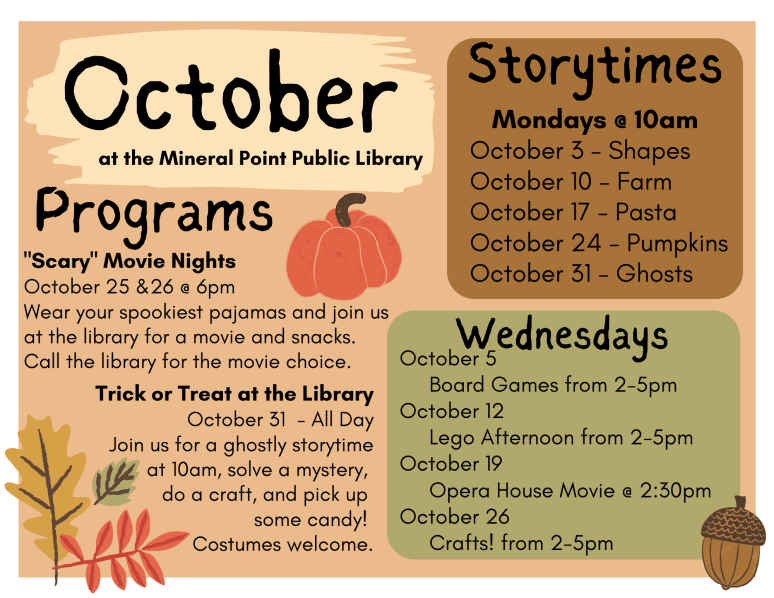 October
at the Mineral Point Public Library

Programs

"Scary" Movie Nights
October 25 &26 @ 6pm
Wear your spookiest pajamas and join us at the library for a movie and snacks. Call the library for the movie choice.

Trick or Treat at the Library
October 31 - All Day
Join us for a ghostly storytime at 10am, solve a mystery, do a craft, and pick up some candy!
Costumes welcome.

Storytimes
Mondays @ 10am
October 3 - Shapes
October 10 - Farm
October 17 - Pasta
October 24 - Pumpkins
October 31 - Ghosts

Wednesdays
October 5
Board Games from 2-5pm
October 12
Lego Afternoon from 2-5pm
October 19
Opera House Movie @ 2:30pm
October 26
Crafts! from 2-5pm